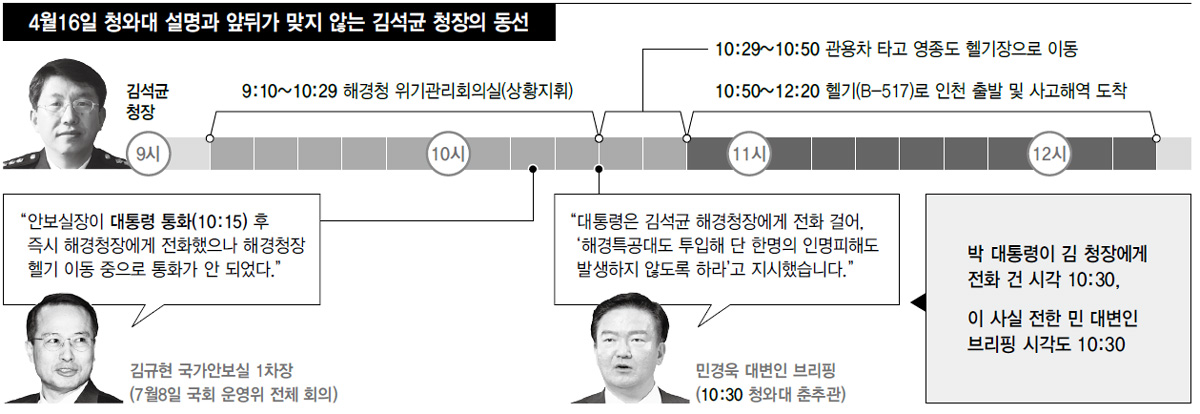 4월16일 청와대 설명과 앞뒤가 맞지 않는 김석균 청장의 동선

김석균 청장

9:10~10:29 해경청 위기관리회의실(상황지휘)

10:29~10:50 관용차 타고 영종도 헬기장으로 이동

10:50~12:20 헬기(B-517)로 인천 출발 및 사고해역 도착

9시

10시

11시

12시

"안보실장이 대통령 통화(10:15) 후 즉시 해경청장에게 전화했으나 해경청장 헬기 이동 중으로 통화가 안 되었다."

김규현 국가안보실 1차장
(7월8일 국회 운영위 전체 회의)

"대통령은 김석균 해경청장에게 전화 걸어, '해경특공대도 투입해 단 한명의 인명피해도 발생하지 않도록 하라'고 지시했습니다."

민경욱 대변인 브리핑
(10:30 청와대 춘추관)

박 대통령이 김 청장에게 전화 건 시각 10:30,

이 사실 전한 민 대변인 브리핑 시각도 10:30